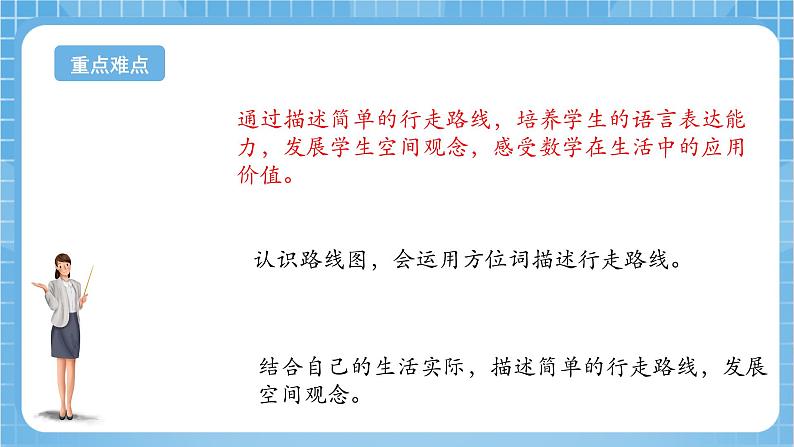 重点难点

通过描述简单的行走路线，培养学生的语言表达能力，发展学生空间观念，感受数学在生活中的应用价值。

认识路线图，会运用方位词描述行走路线。

结合自己的生活实际，描述简单的行走路线，发展空间观念。